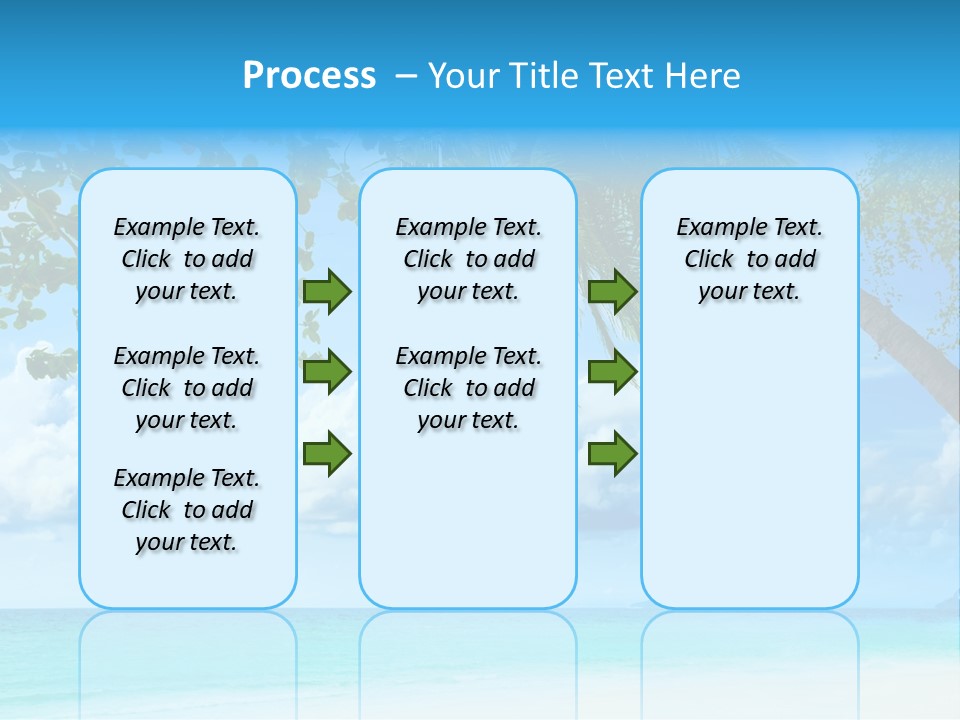 Process – Your Title Text Here

Example Text. Click to add your text.

Example Text. Click to add your text.

Example Text. Click to add your text.

Example Text. Click to add your text.

Example Text. Click to add your text.

Example Text. Click to add your text.